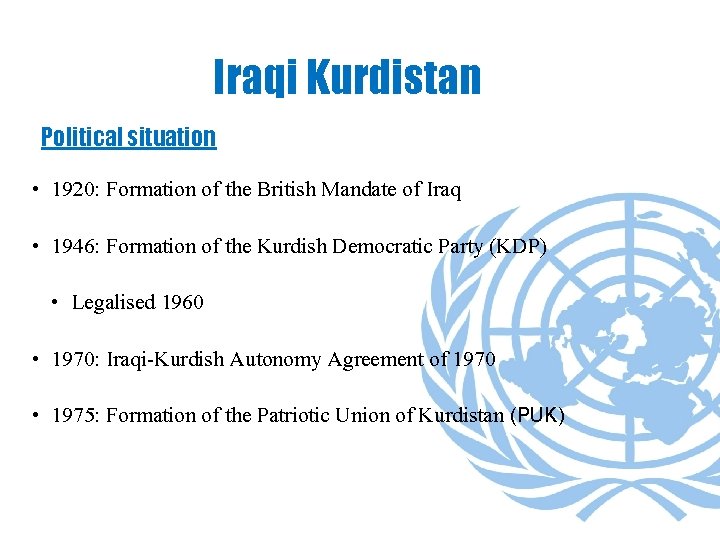 Iraqi Kurdistan

Political situation

• 1920: Formation of the British Mandate of Iraq

• 1946: Formation of the Kurdish Democratic Party (KDP)

• Legalised 1960

• 1970: Iraqi-Kurdish Autonomy Agreement of 1970

• 1975: Formation of the Patriotic Union of Kurdistan (PUK)